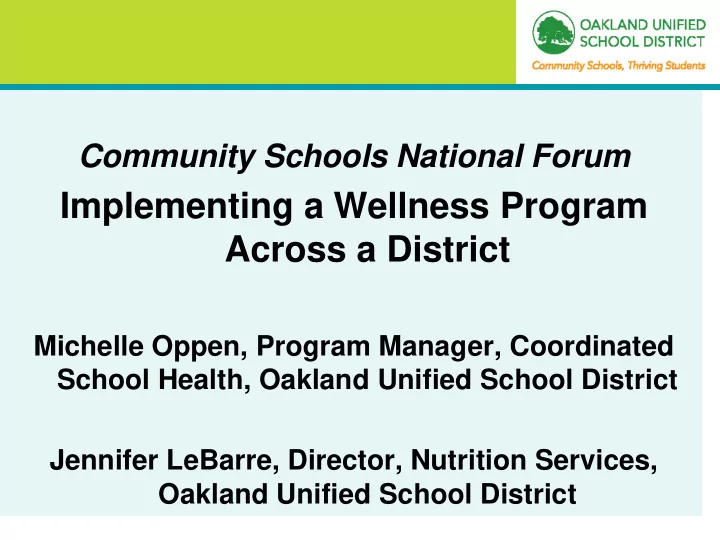 OAKLAND UNIFIED SCHOOL DISTRICT
Community Schools, Thriving Students

Community Schools National Forum
Implementing a Wellness Program Across a District

Michelle Oppen, Program Manager, Coordinated School Health, Oakland Unified School District

Jennifer LeBarre, Director, Nutrition Services, Oakland Unified School District